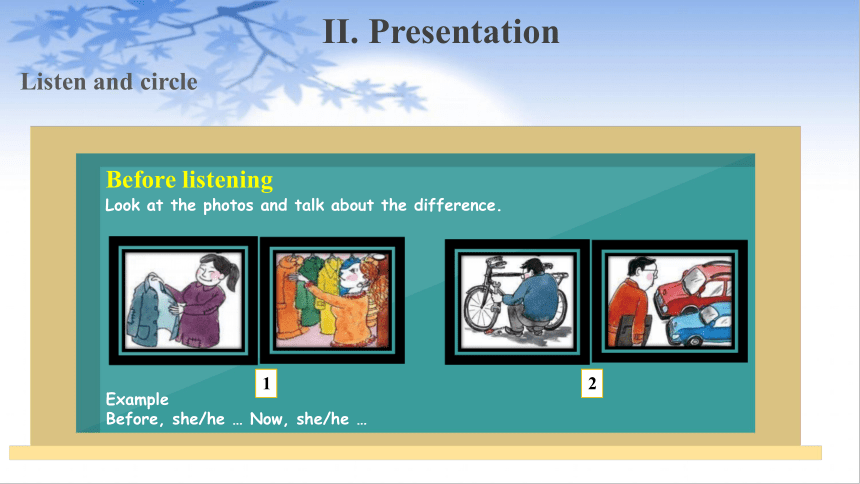 II. Presentation

Listen and circle

Before listening

Look at the photos and talk about the difference.

1

2

Example

Before, she/he … Now, she/he …